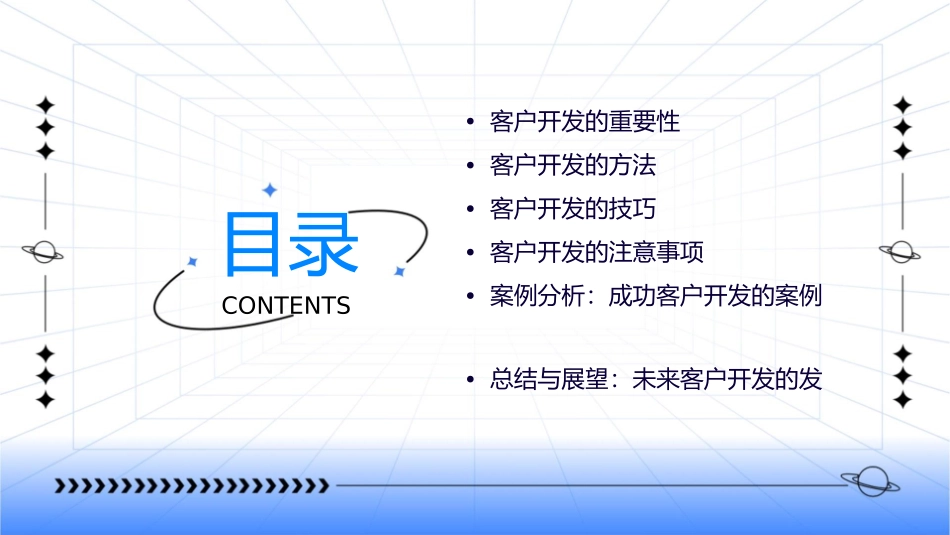 目录
CONTENTS

• 客户开发的重要性
• 客户开发的方法
• 客户开发的技巧
• 客户开发的注意事项
• 案例分析：成功客户开发的案例

• 总结与展望：未来客户开发的发